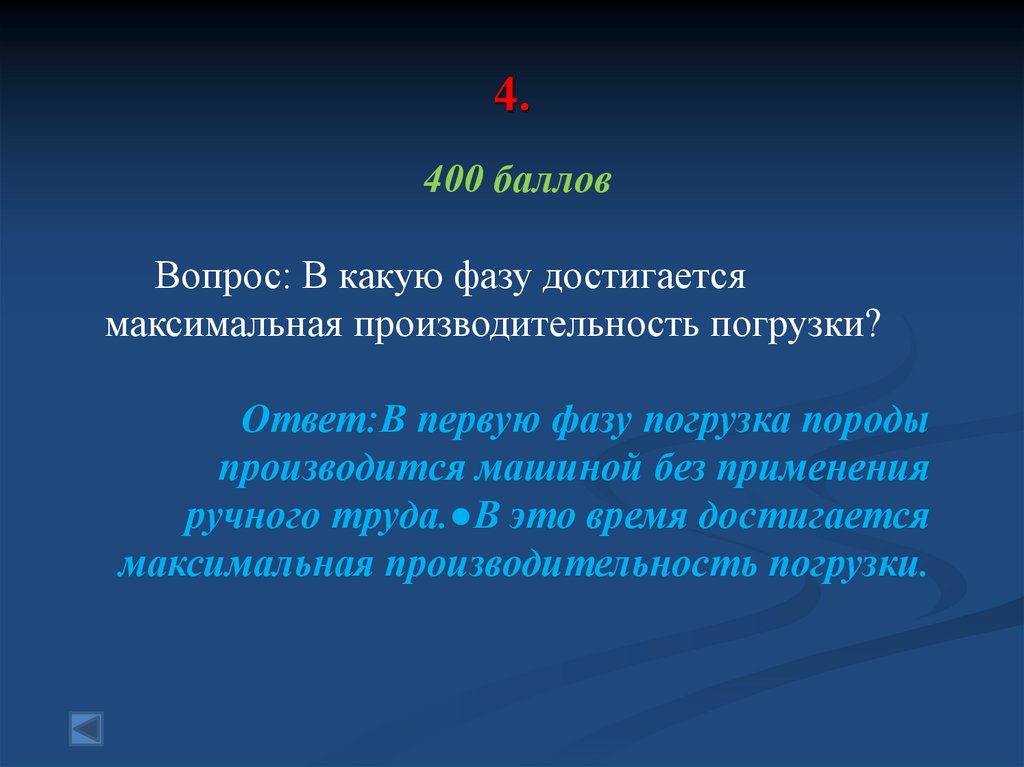 4.

400 баллов

Вопрос: В какую фазу достигается максимальная производительность погрузки?

Ответ:В первую фазу погрузка породы производится машиной без применения ручного труда.●В это время достигается максимальная производительность погрузки.